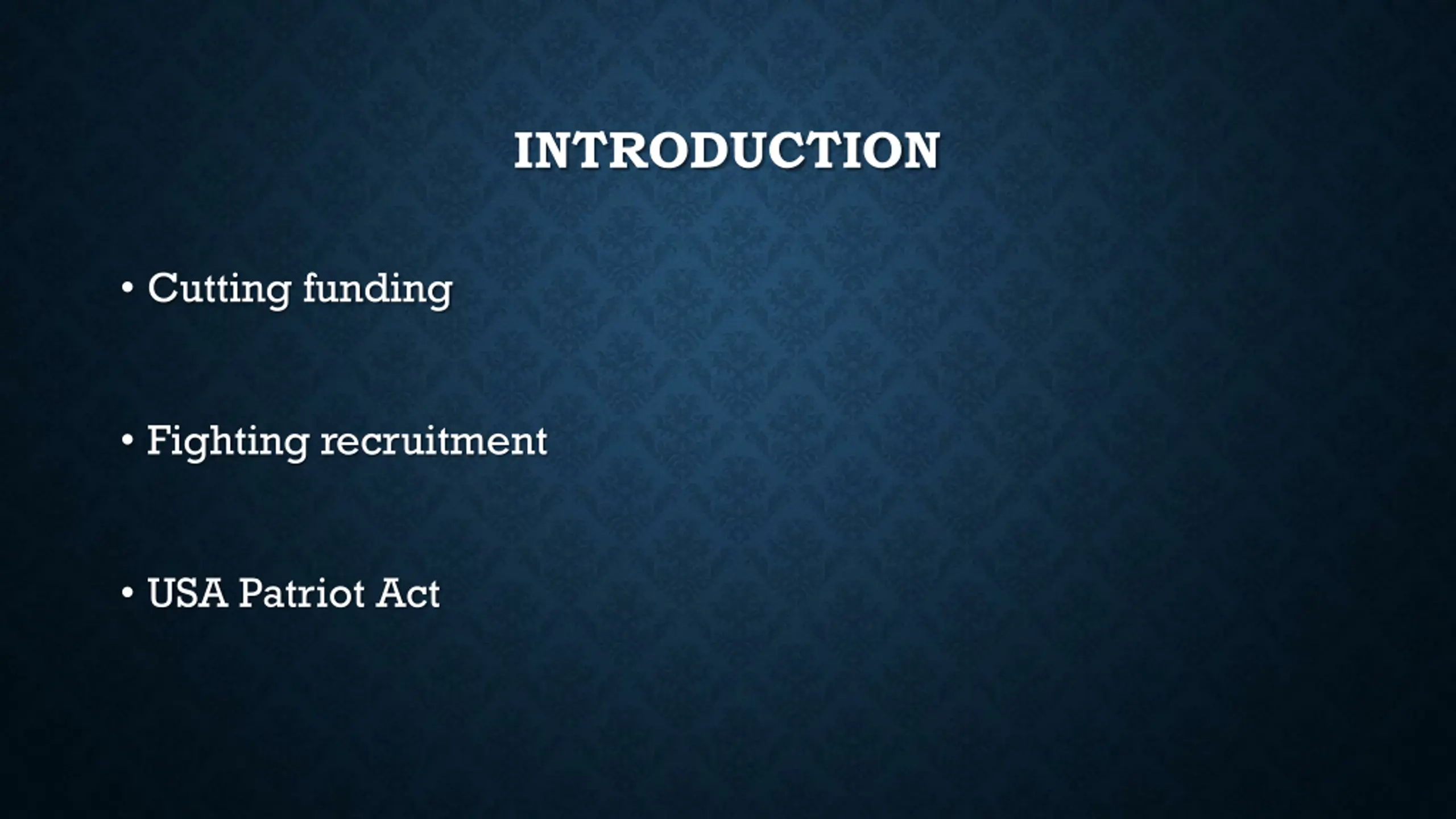 INTRODUCTION

• Cutting funding

• Fighting recruitment

• USA Patriot Act